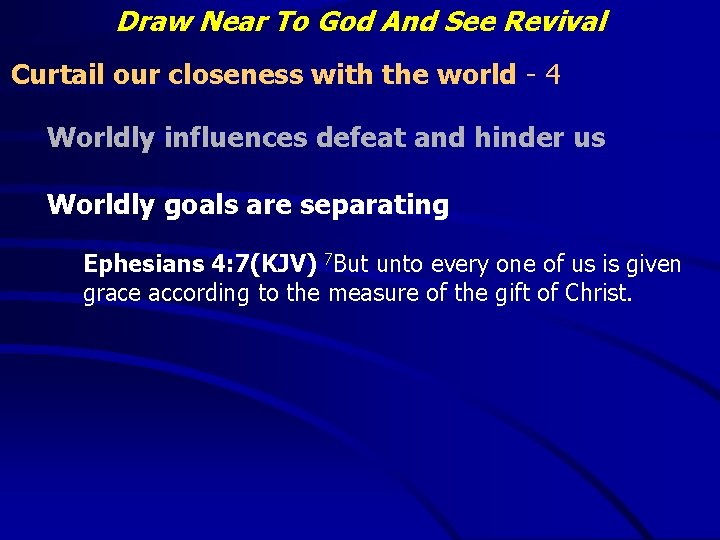 Draw Near To God And See Revival

Curtail our closeness with the world - 4

Worldly influences defeat and hinder us

Worldly goals are separating

Ephesians 4:7(KJV) $^7$But unto every one of us is given grace according to the measure of the gift of Christ.